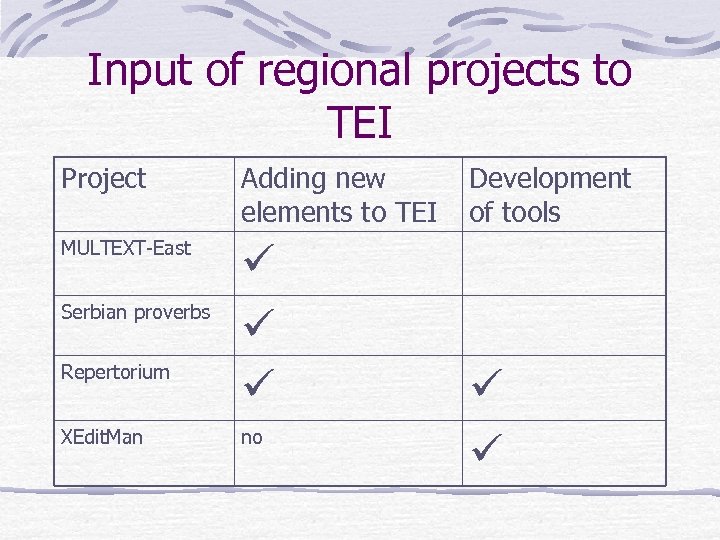 Input of regional projects to TEI

| Project | Adding new elements to TEI | Development of tools |
|---|---|---|
| MULTEXT-East | ✓ | |
| Serbian proverbs | ✓ | |
| Repertorium | ✓ | ✓ |
| XEditMan | no | ✓ |